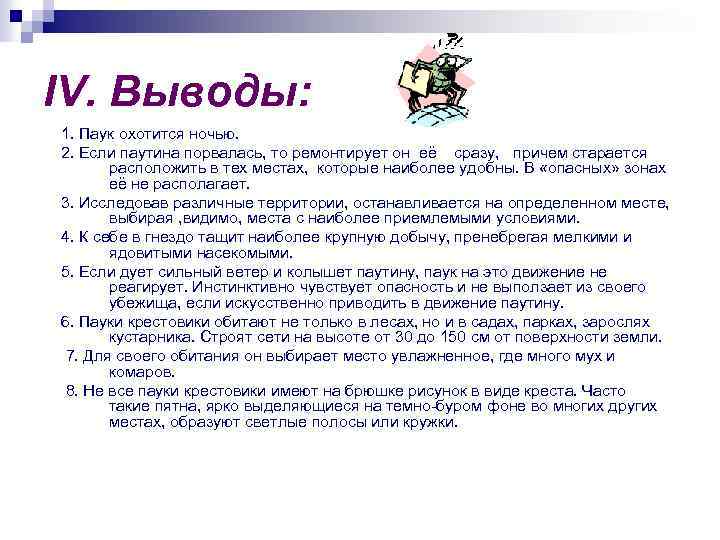 IV. Выводы:

1. Паук охотится ночью.

2. Если паутина порвалась, то ремонтирует он её сразу, причем старается расположить в тех местах, которые наиболее удобны. В «опасных» зонах её не располагает.

3. Исследовав различные территории, останавливается на определенном месте, выбирая ,видимо, места с наиболее приемлемыми условиями.

4. К себе в гнездо тащит наиболее крупную добычу, пренебрегая мелкими и ядовитыми насекомыми.

5. Если дует сильный ветер и колышет паутину, паук на это движение не реагирует. Инстинктивно чувствует опасность и не выползает из своего убежища, если искусственно приводить в движение паутину.

6. Пауки крестовики обитают не только в лесах, но и в садах, парках, зарослях кустарника. Строят сети на высоте от 30 до 150 см от поверхности земли.

7. Для своего обитания он выбирает место увлажненное, где много мух и комаров.

8. Не все пауки крестовики имеют на брюшке рисунок в виде креста. Часто такие пятна, ярко выделяющиеся на темно-буром фоне во многих других местах, образуют светлые полосы или кружки.